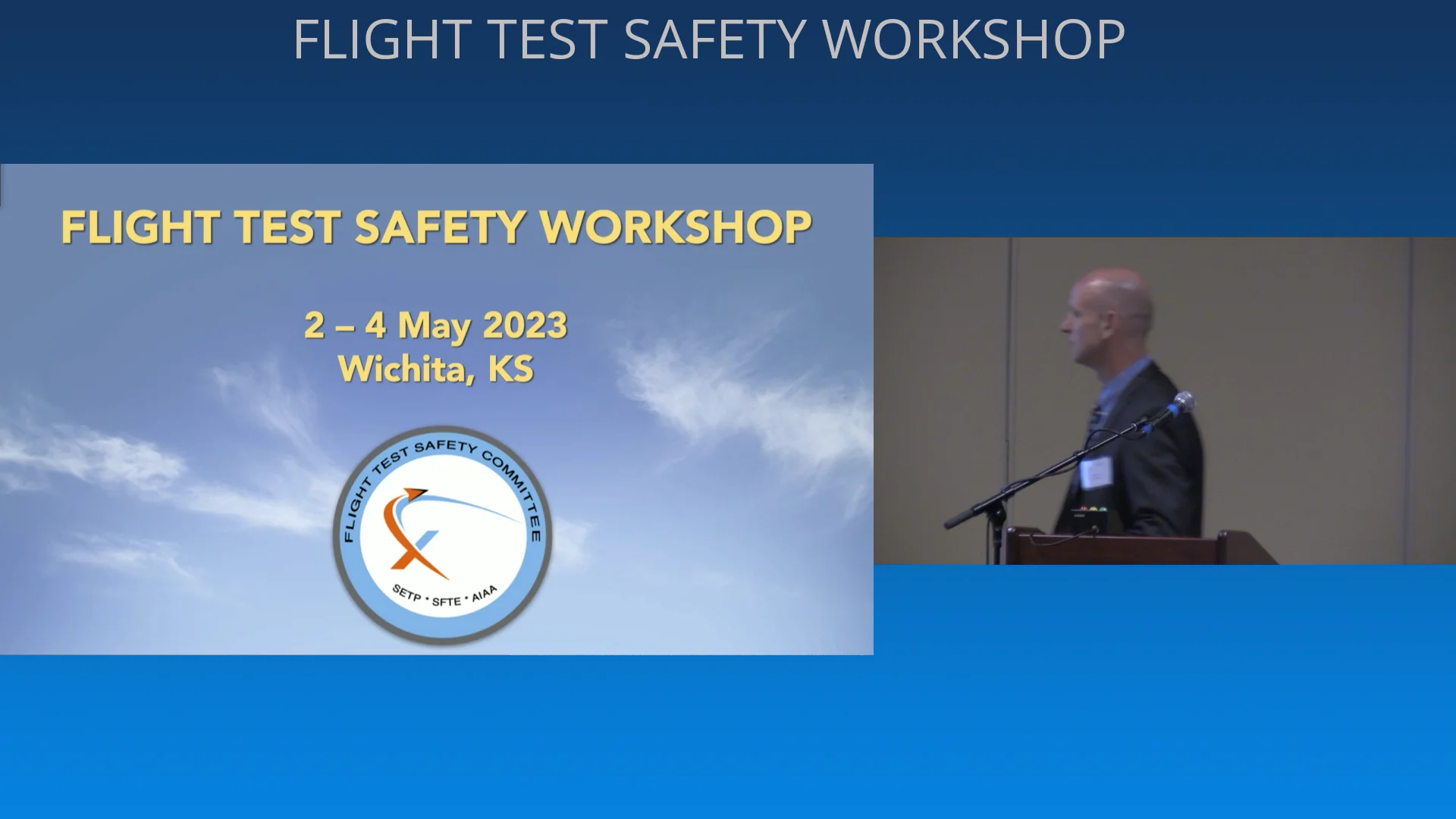 FLIGHT TEST SAFETY WORKSHOP

FLIGHT TEST SAFETY WORKSHOP

2 – 4 May 2023
Wichita, KS

FLIGHT TEST SAFETY COMMITTEE

SETP • SFTE • AIAA